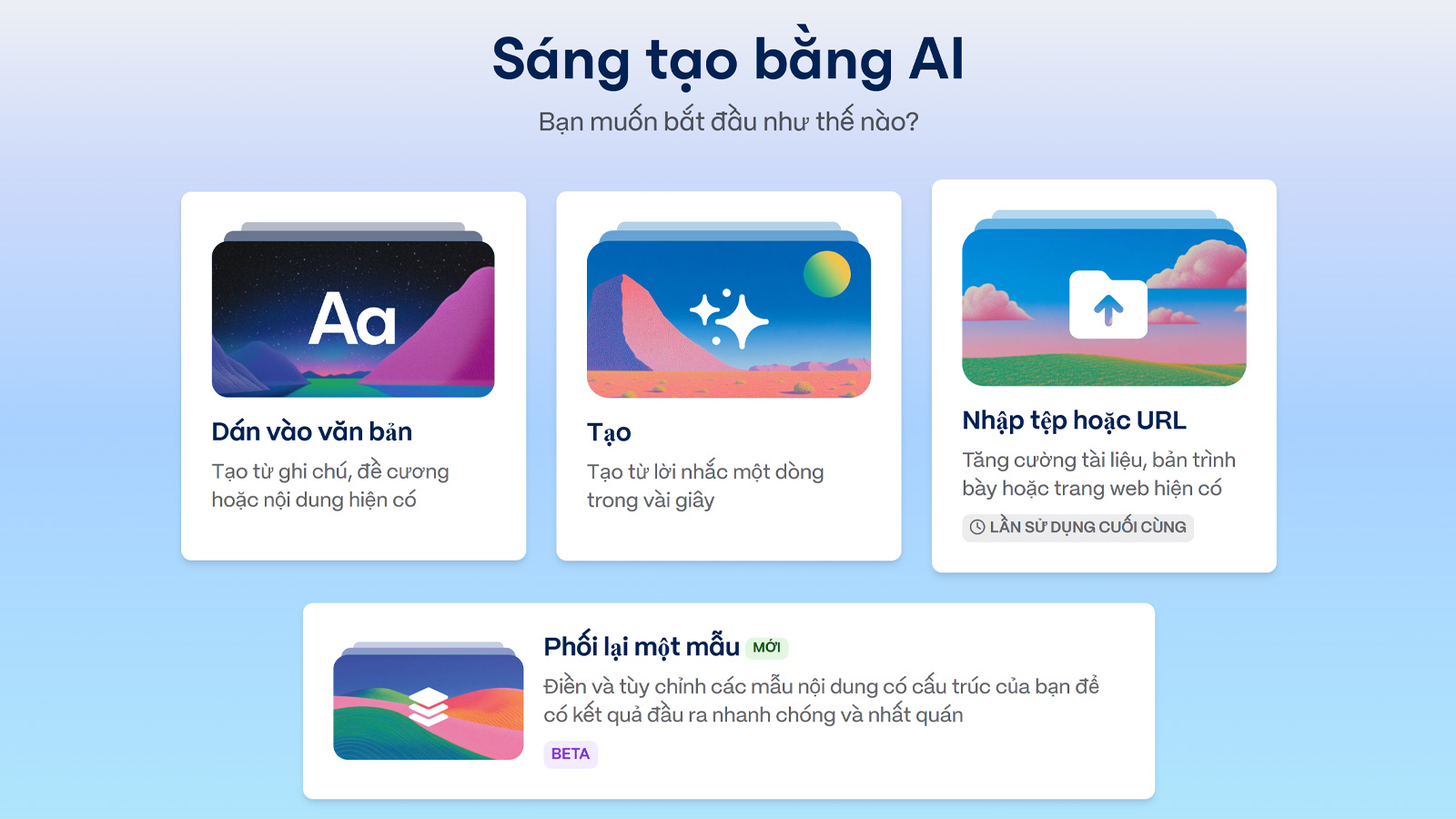 Sáng tạo bằng AI

Bạn muốn bắt đầu như thế nào?

Aa

Dán vào văn bản

Tạo từ ghi chú, đề cương hoặc nội dung hiện có

Tạo

Tạo từ lời nhắc một dòng trong vài giây

Nhập tệp hoặc URL

Tăng cường tài liệu, bản trình bày hoặc trang web hiện có

LẦN SỬ DỤNG CUỐI CÙNG

Phối lại một mẫu MỚI

Điền và tùy chỉnh các mẫu nội dung có cấu trúc của bạn để có kết quả đầu ra nhanh chóng và nhất quán

BETA